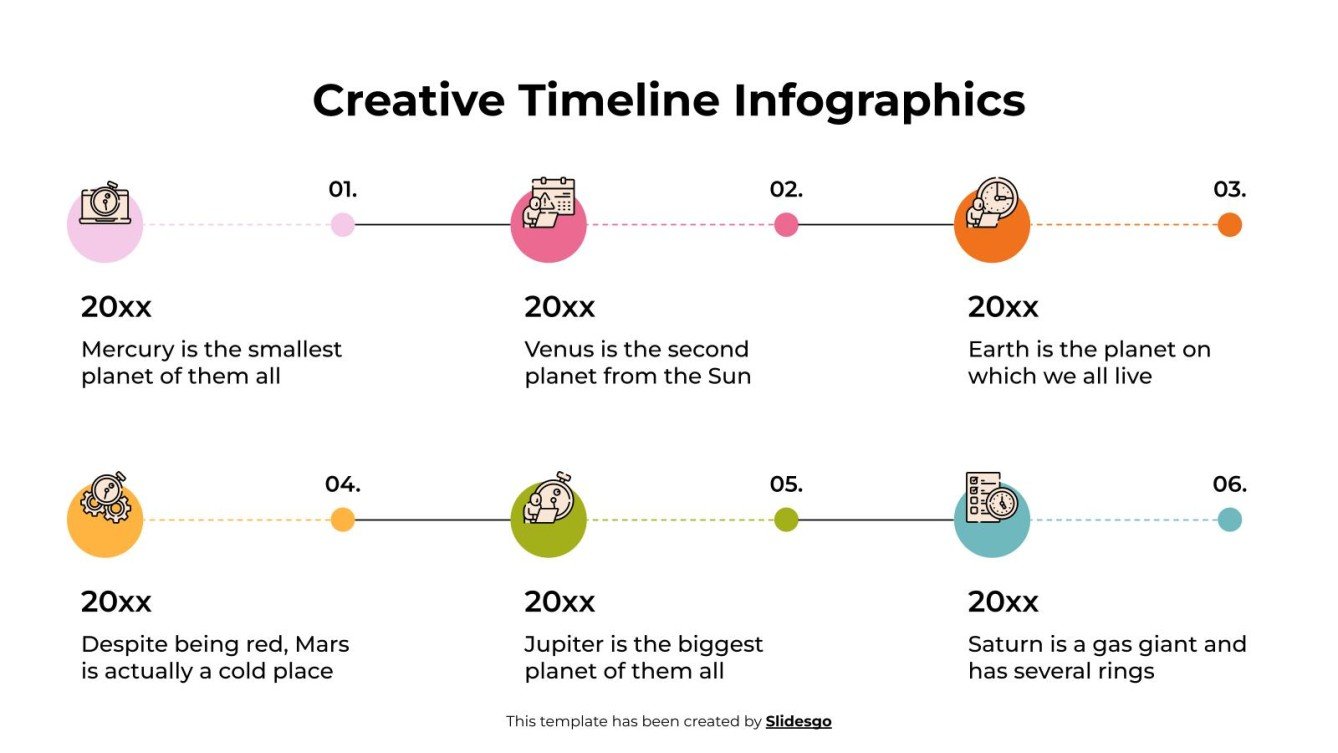 Creative Timeline Infographics

01.

20xx

Mercury is the smallest planet of them all

02.

20xx

Venus is the second planet from the Sun

03.

20xx

Earth is the planet on which we all live

04.

20xx

Despite being red, Mars is actually a cold place

05.

20xx

Jupiter is the biggest planet of them all

06.

20xx

Saturn is a gas giant and has several rings

This template has been created by Slidesgo